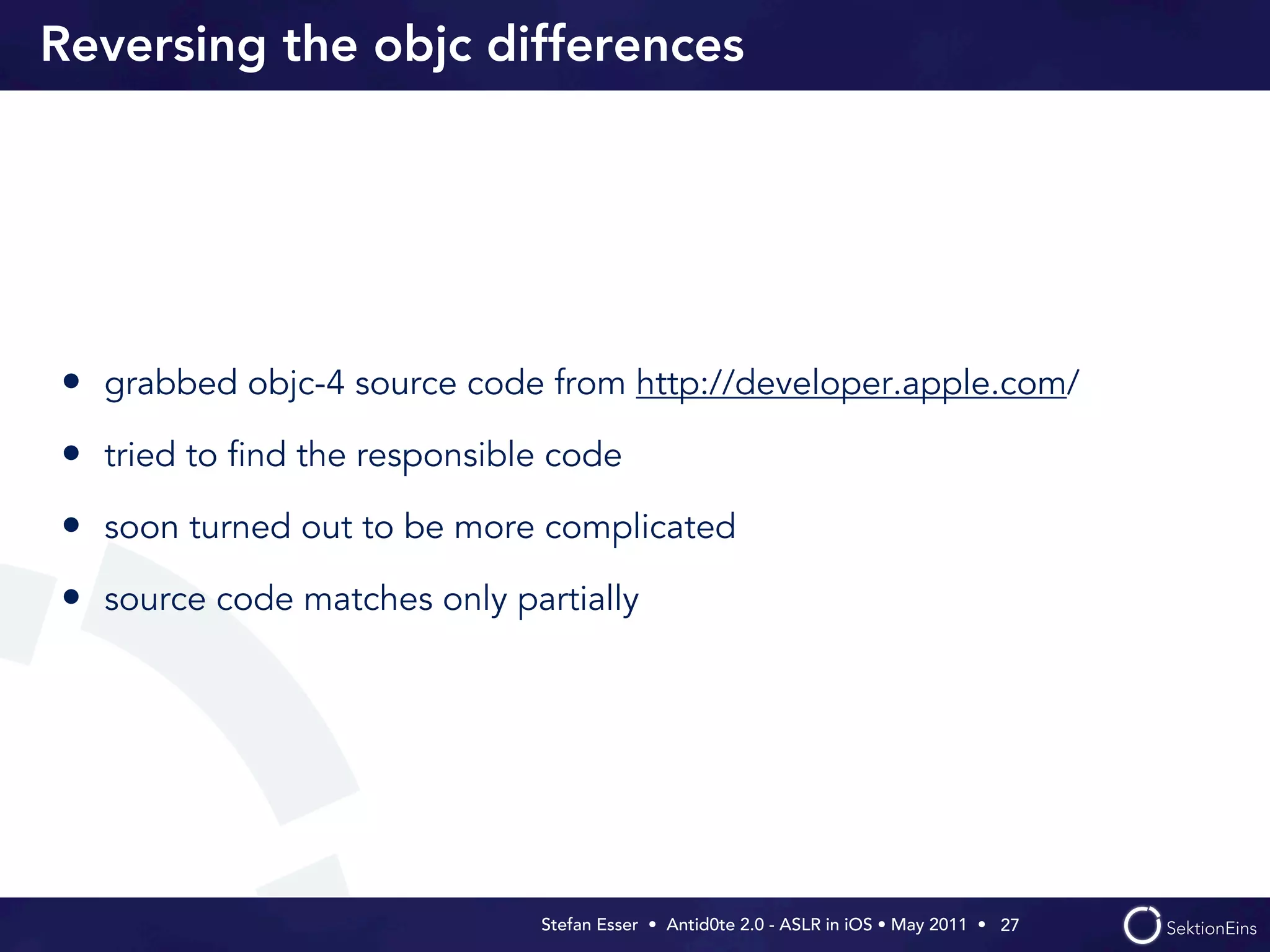 Reversing the objc differences

• grabbed objc-4 source code from http://developer.apple.com/

• tried to find the responsible code

• soon turned out to be more complicated

• source code matches only partially

Stefan Esser • Antid0te 2.0 - ASLR in iOS • May 2011 • 27

SektionEins